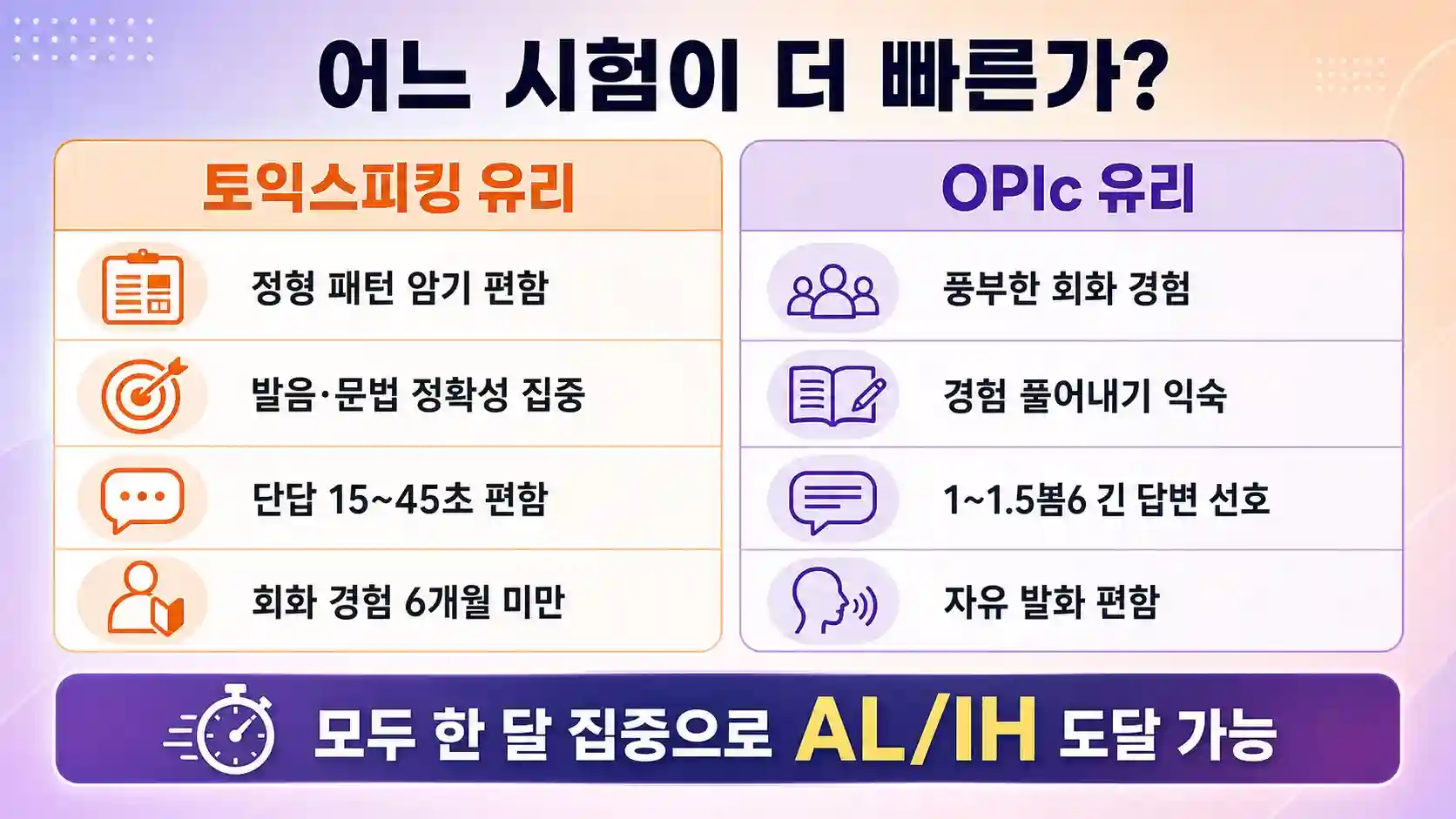 어느 시험이 더 빠른가?

토익스피킹 유리

정형 패턴 암기 편함

발음·문법 정확성 집중

단답 15~45초 편함

회화 경험 6개월 미만

OPIc 유리

풍부한 회화 경험

경험 풀어내기 익숙

1~1.5봄6 긴 답변 선호

자유 발화 편함

모두 한 달 집중으로 AL/IH 도달 가능